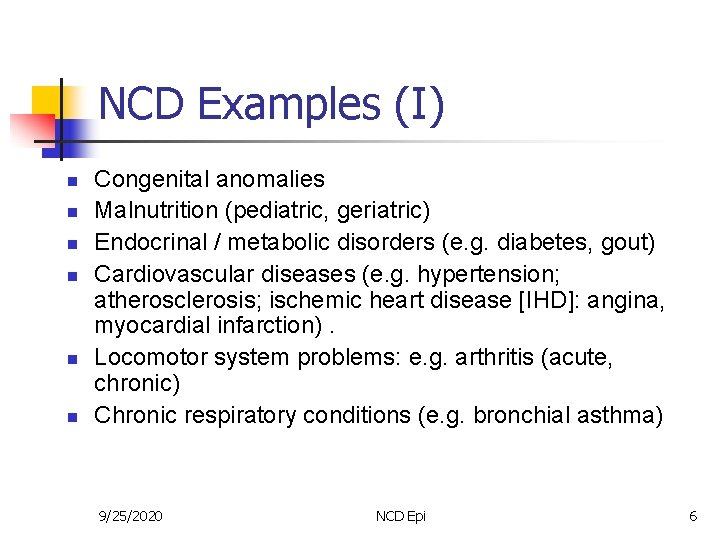 NCD Examples (I)

- Congenital anomalies
- Malnutrition (pediatric, geriatric)
- Endocrinal / metabolic disorders (e.g. diabetes, gout)
- Cardiovascular diseases (e.g. hypertension; atherosclerosis; ischemic heart disease [IHD]: angina, myocardial infarction) .
- Locomotor system problems: e.g. arthritis (acute, chronic)
- Chronic respiratory conditions (e.g. bronchial asthma)

9/25/2020 NCD Epi 6